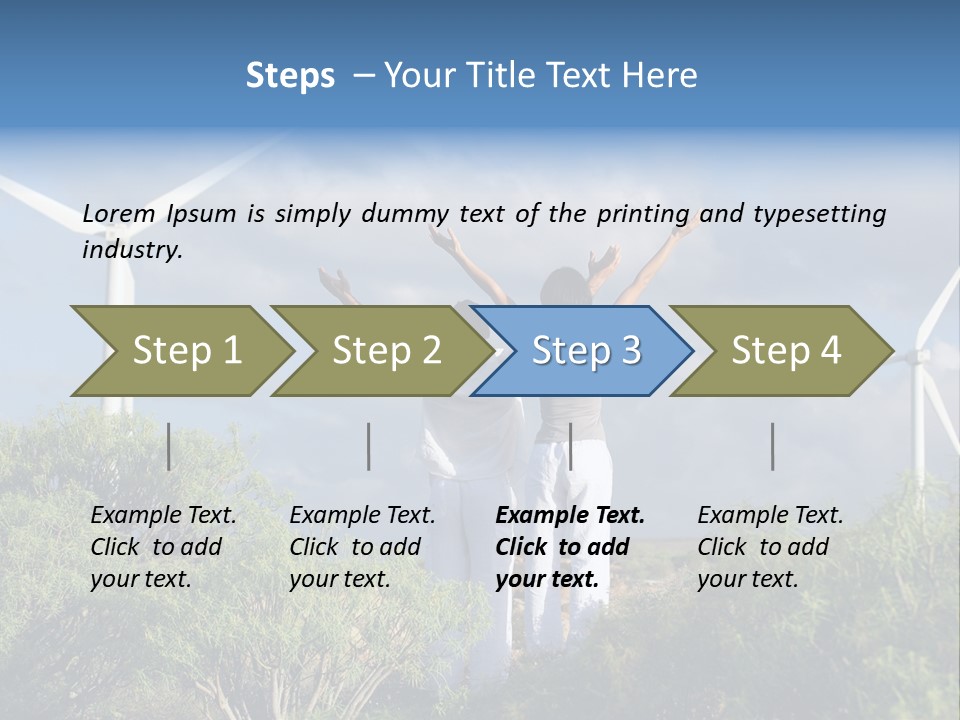 Steps – Your Title Text Here

Lorem Ipsum is simply dummy text of the printing and typesetting industry.

Step 1

Step 2

Step 3

Step 4

Example Text. Click to add your text.

Example Text. Click to add your text.

Example Text. Click to add your text.

Example Text. Click to add your text.